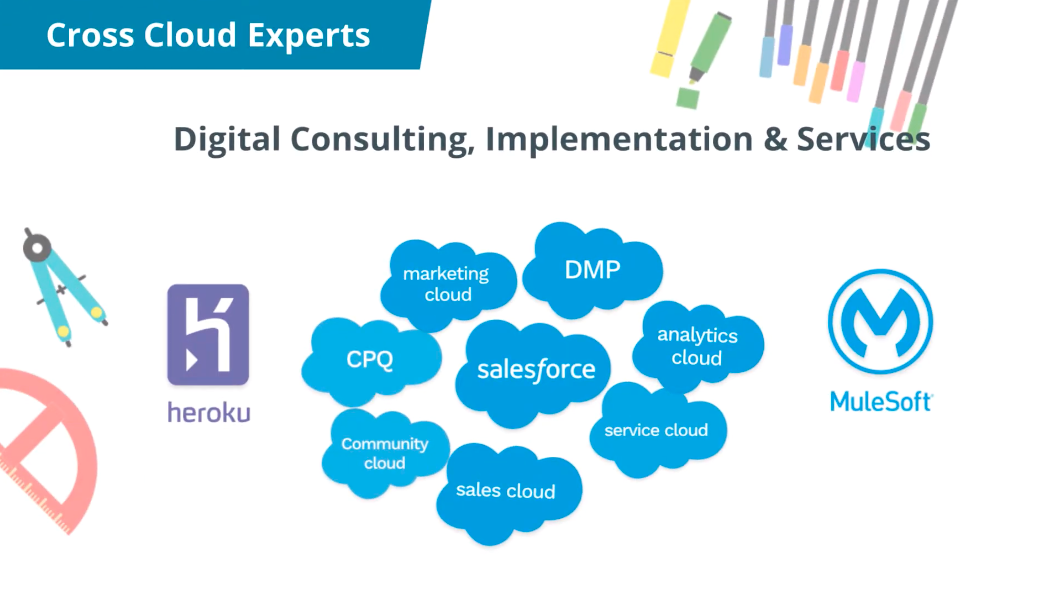 Cross Cloud Experts

Digital Consulting, Implementation & Services

heroku

marketing cloud

DMP

CPQ

salesforce

analytics cloud

Community cloud

service cloud

sales cloud

MuleSoft